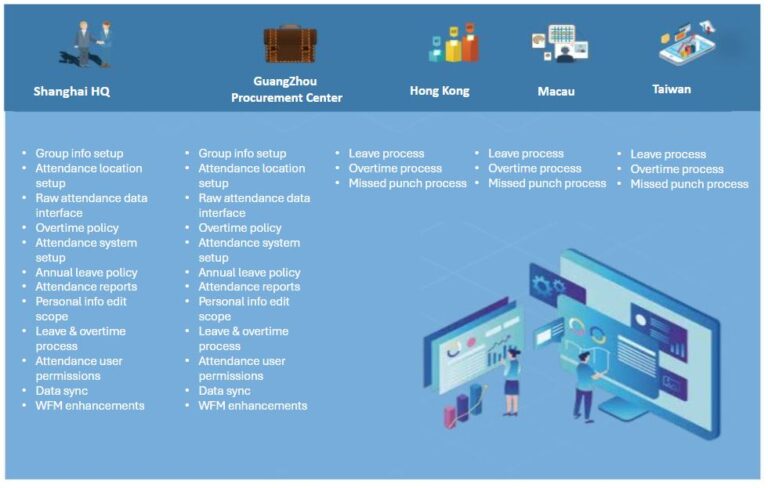 Shanghai HQ

- Group info setup
- Attendance location setup
- Raw attendance data interface
- Overtime policy
- Attendance system setup
- Annual leave policy
- Attendance reports
- Personal info edit scope
- Leave & overtime process
- Attendance user permissions
- Data sync
- WFM enhancements

GuangZhou Procurement Center

- Group info setup
- Attendance location setup
- Raw attendance data interface
- Overtime policy
- Attendance system setup
- Annual leave policy
- Attendance reports
- Personal info edit scope
- Leave & overtime process
- Attendance user permissions
- Data sync
- WFM enhancements

Hong Kong

- Leave process
- Overtime process
- Missed punch process

Macau

- Leave process
- Overtime process
- Missed punch process

Taiwan

- Leave process
- Overtime process
- Missed punch process